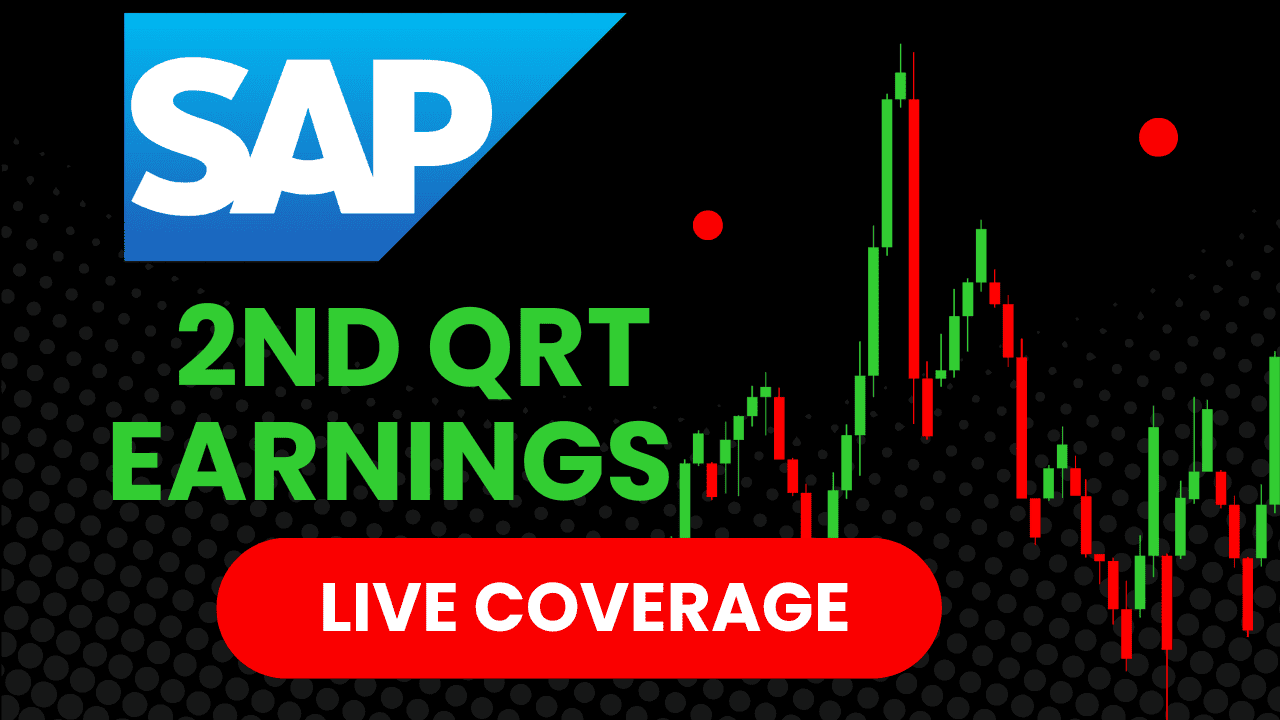 SAP

2ND QRT EARNINGS

LIVE COVERAGE